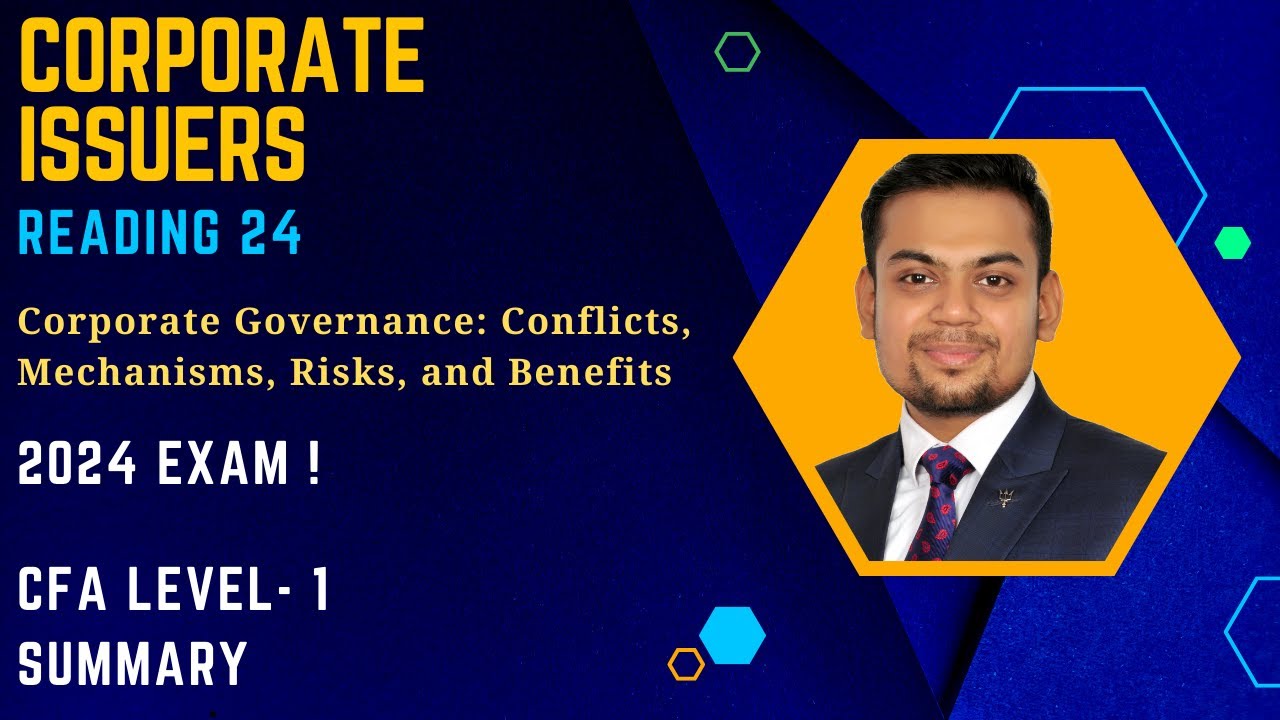 CORPORATE ISSUERS

READING 24

Corporate Governance: Conflicts, Mechanisms, Risks, and Benefits

2024 EXAM !

CFA LEVEL- 1
SUMMARY